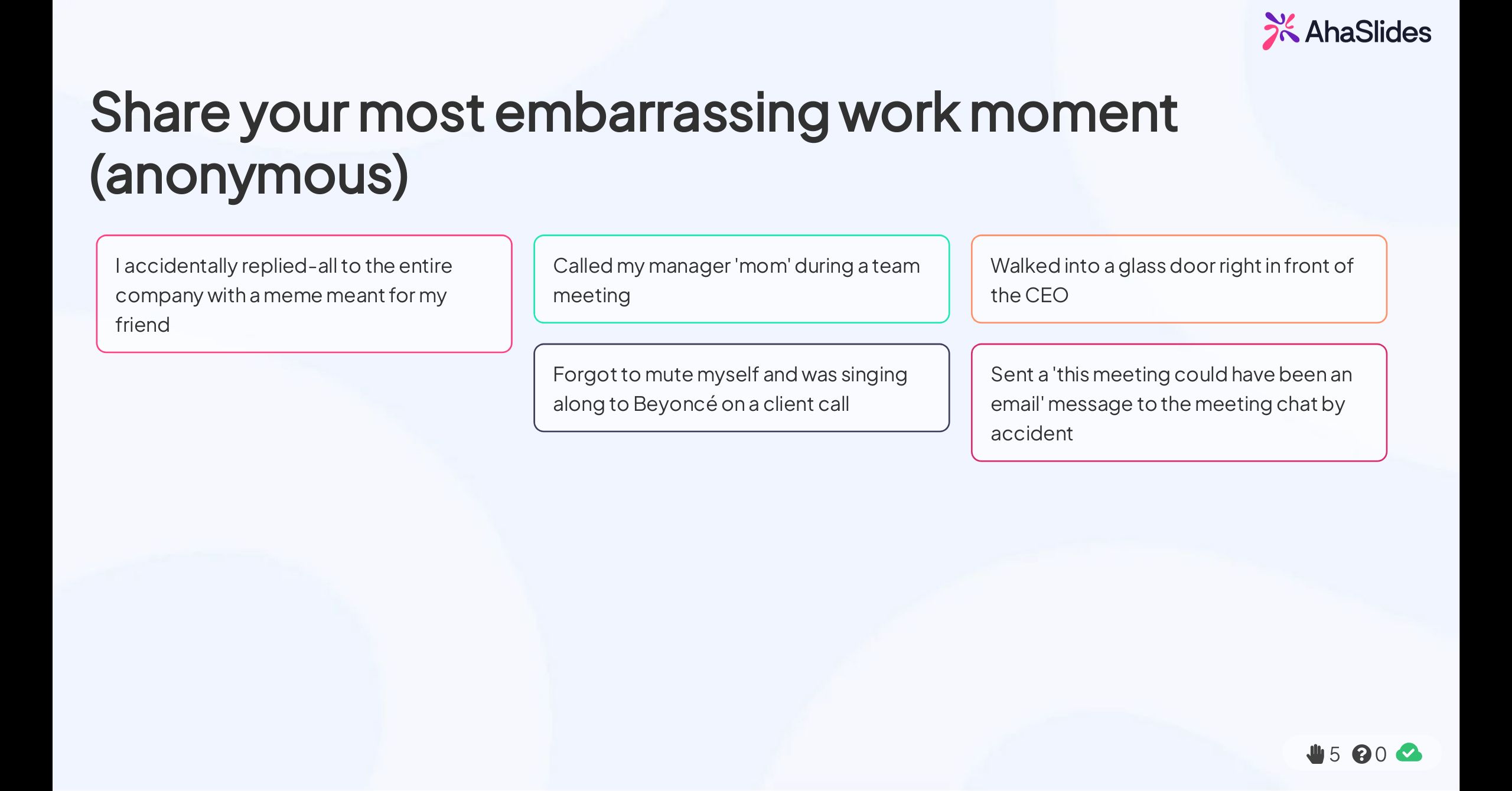 AhaSlides

Share your most embarrassing work moment (anonymous)

I accidentally replied-all to the entire company with a meme meant for my friend

Called my manager 'mom' during a team meeting

Forgot to mute myself and was singing along to Beyoncé on a client call

Walked into a glass door right in front of the CEO

Sent a 'this meeting could have been an email' message to the meeting chat by accident

5 0